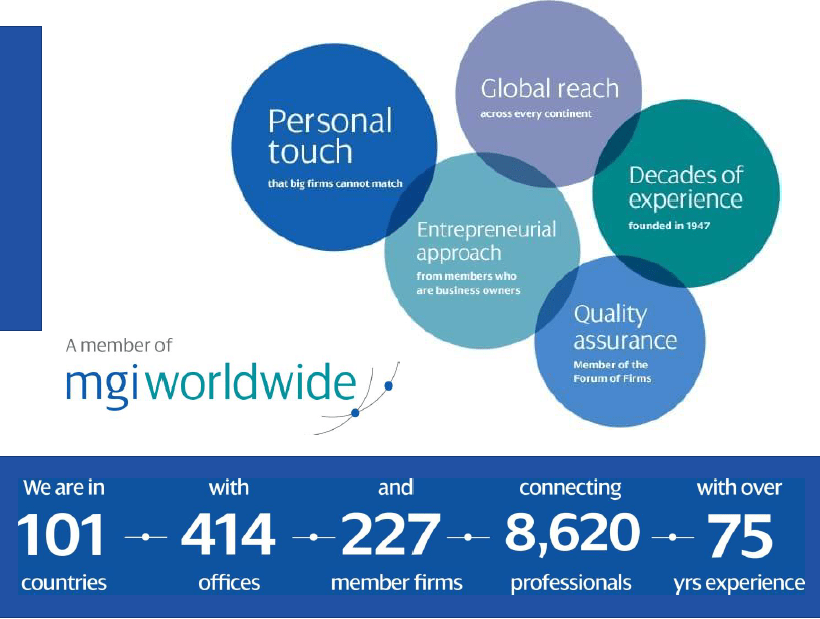 Personal touch
that big firms cannot match

Global reach
across every continent

Decades of experience
founded in 1947

Entrepreneurial approach
from members who are business owners

Quality assurance
Member of the Forum of Firms

A member of
mgiworldwide

We are in
101
countries

with
414
offices

and
227
member firms

connecting
8,620
professionals

with over
75
yrs experience